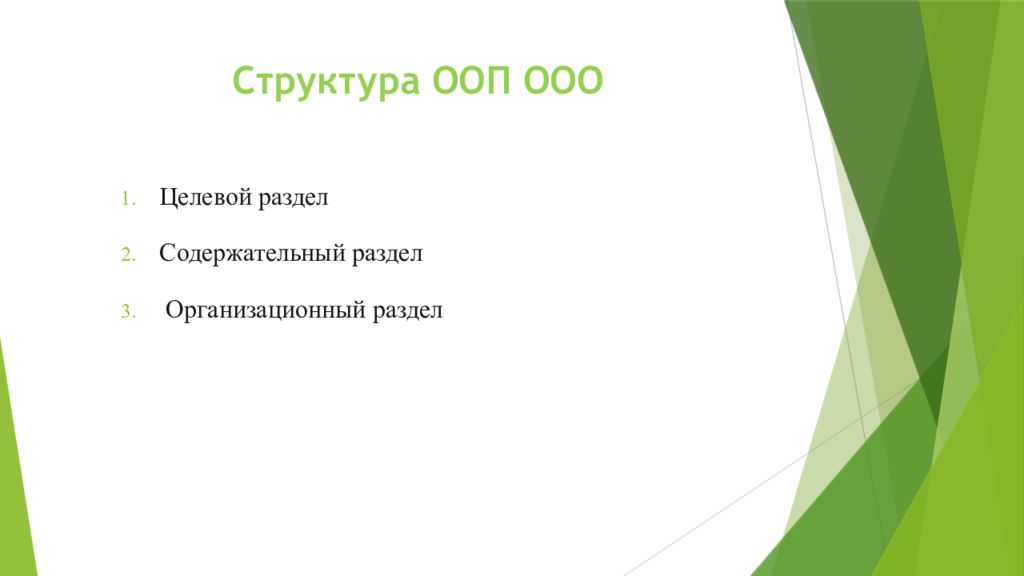 Структура ООП ООО

1. Целевой раздел
2. Содержательный раздел
3. Организационный раздел